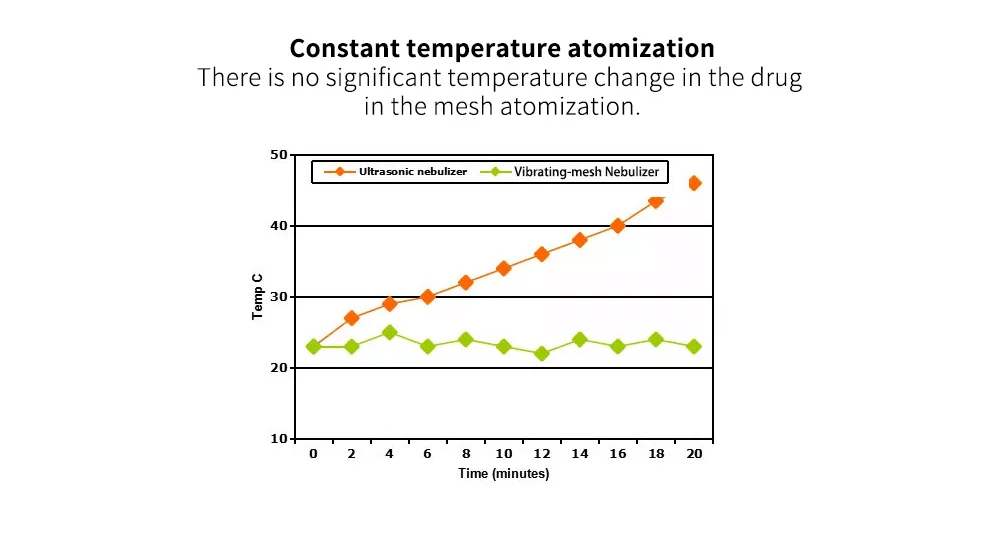 Constant temperature atomization
There is no significant temperature change in the drug in the mesh atomization.

Ultrasonic nebulizer
Vibrating-mesh Nebulizer

50
40
30
20
10
Temp C

0 2 4 6 8 10 12 14 16 18 20
Time (minutes)